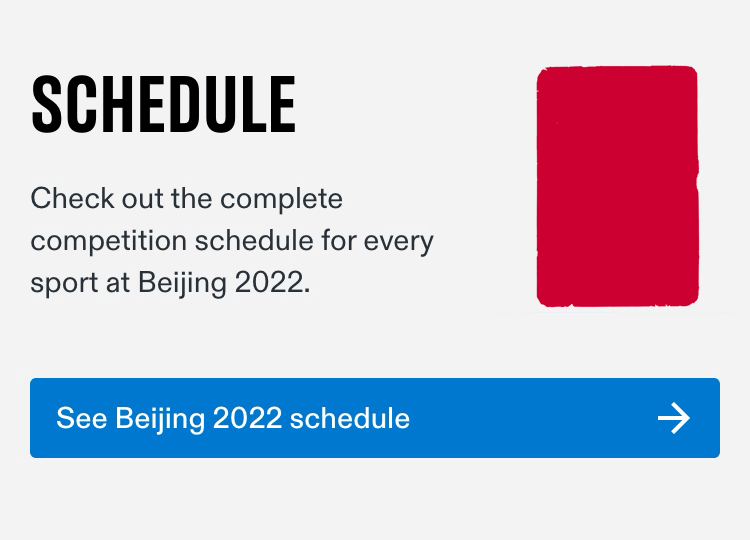 SCHEDULE

Check out the complete competition schedule for every sport at Beijing 2022.

See Beijing 2022 schedule